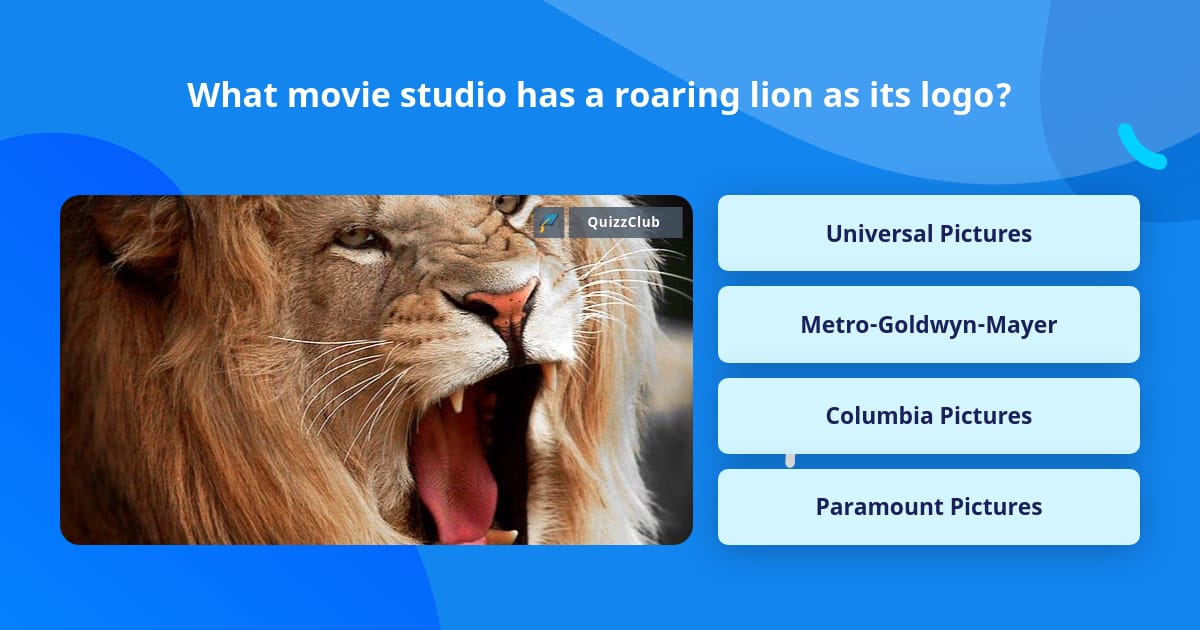 What movie studio has a roaring lion as its logo?

QuizzClub

Universal Pictures

Metro-Goldwyn-Mayer

Columbia Pictures

Paramount Pictures